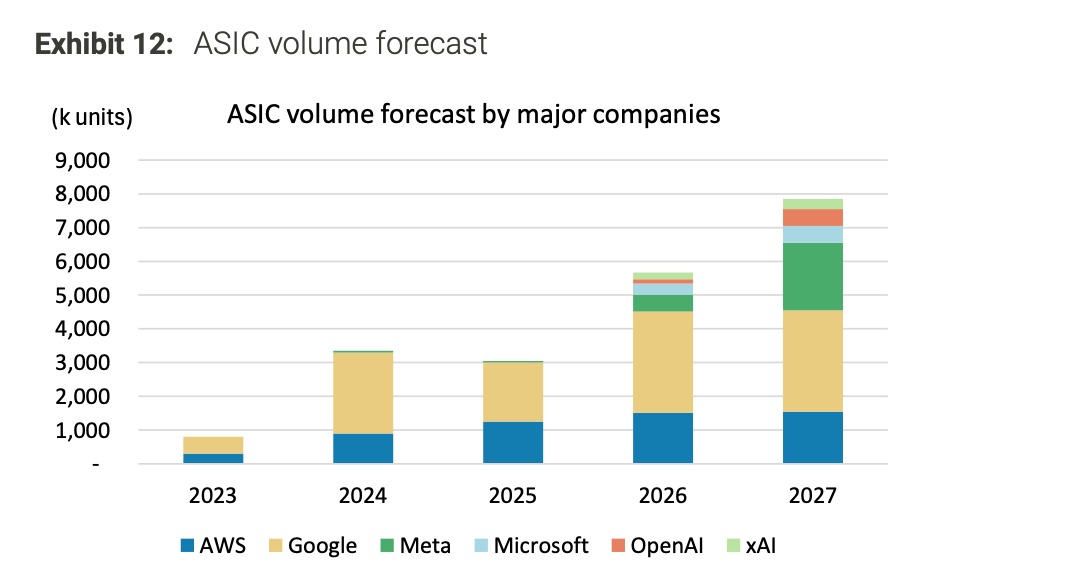 **Exhibit 12:** ASIC volume forecast

(k units)

ASIC volume forecast by major companies

9,000
8,000
7,000
6,000
5,000
4,000
3,000
2,000
1,000
-

2023 2024 2025 2026 2027

AWS Google Meta Microsoft OpenAI xAI